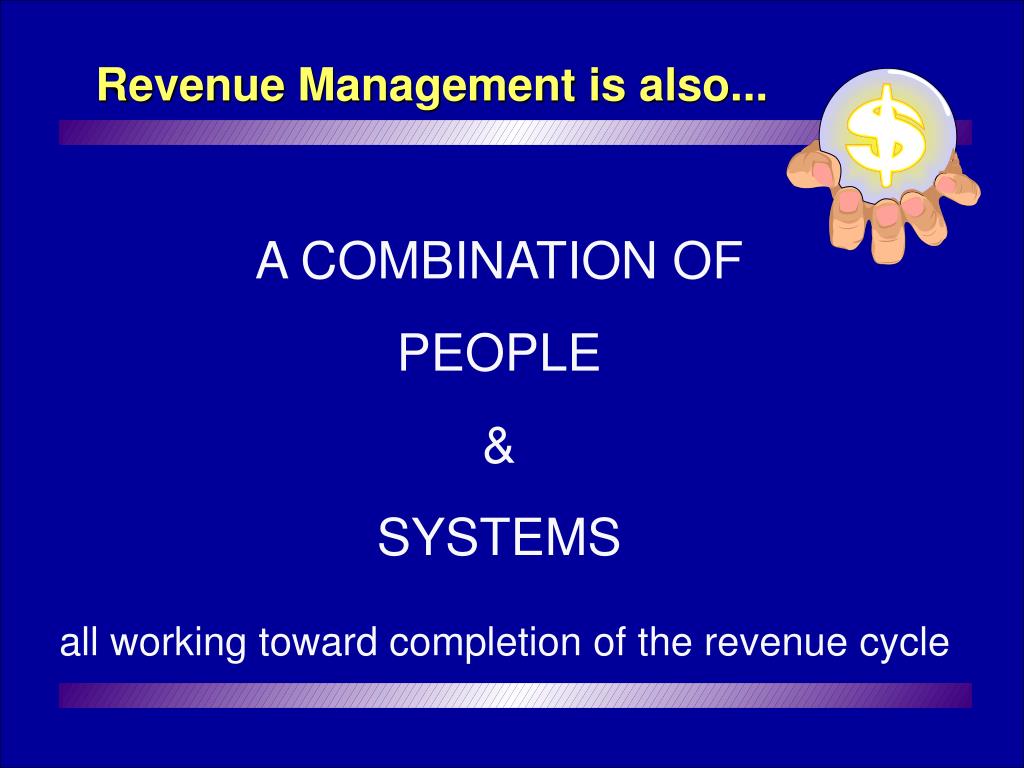 Revenue Management is also...

$

A COMBINATION OF

PEOPLE

&

SYSTEMS

all working toward completion of the revenue cycle